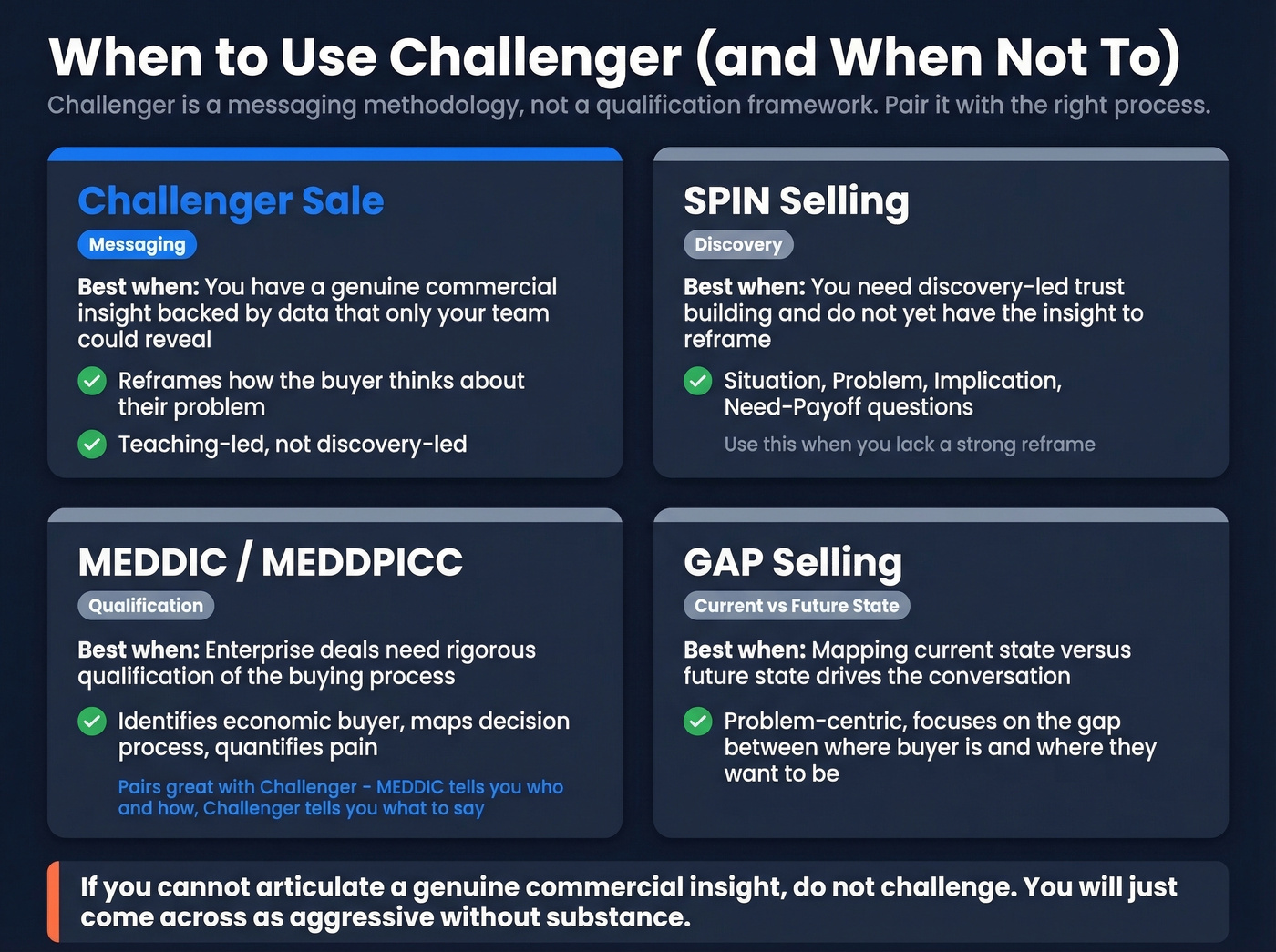 When to Use Challenger (and When Not To)

Challenger is a messaging methodology, not a qualification framework. Pair it with the right process.

Challenger Sale

Messaging

Best when: You have a genuine commercial insight backed by data that only your team could reveal

Reframes how the buyer thinks about their problem

Teaching-led, not discovery-led

SPIN Selling

Discovery

Best when: You need discovery-led trust building and do not yet have the insight to reframe

Situation, Problem, Implication, Need-Payoff questions

Use this when you lack a strong reframe

MEDDIC / MEDDPICC

Qualification

Best when: Enterprise deals need rigorous qualification of the buying process

Identifies economic buyer, maps decision process, quantifies pain

Pairs great with Challenger - MEDDIC tells you who and how, Challenger tells you what to say

GAP Selling

Current vs Future State

Best when: Mapping current state versus future state drives the conversation

Problem-centric, focuses on the gap between where buyer is and where they want to be

If you cannot articulate a genuine commercial insight, do not challenge. You will just come across as aggressive without substance.